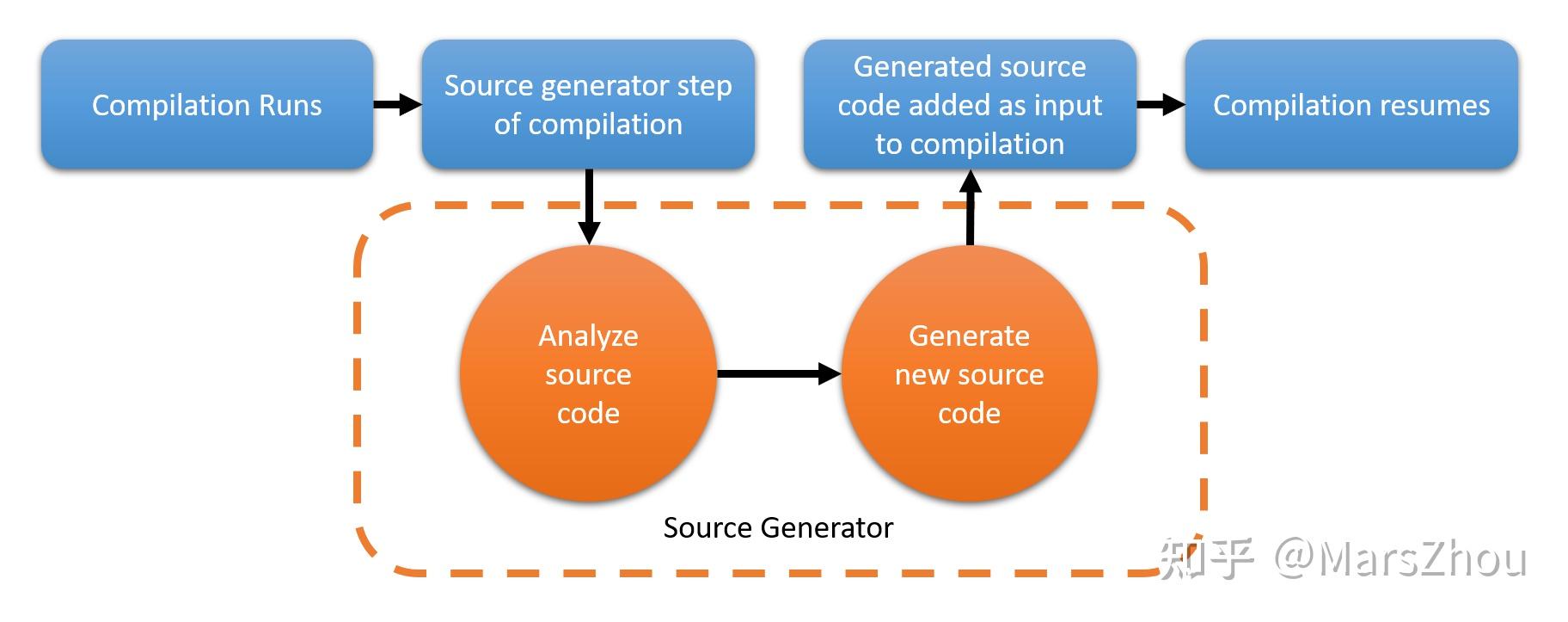 Compilation Runs

Source generator step of compilation

Generated source code added as input to compilation

Compilation resumes

Analyze source code

Generate new source code

Source Generator

知乎 @MarsZhou